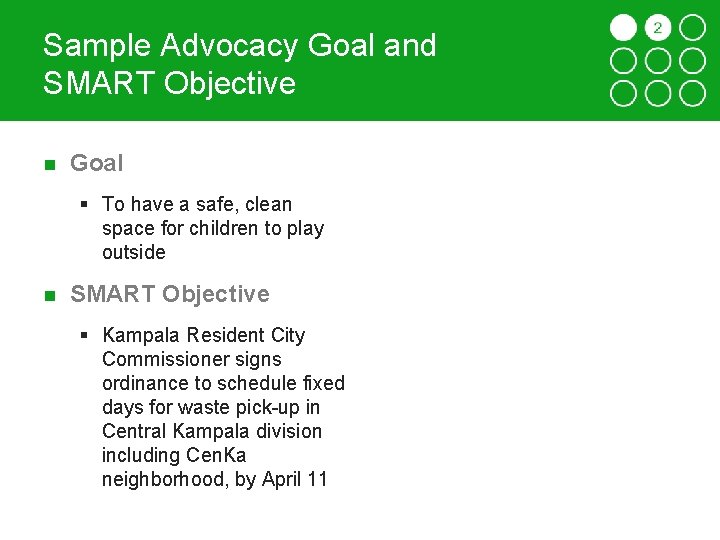 Sample Advocacy Goal and SMART Objective

2

Goal

To have a safe, clean space for children to play outside

SMART Objective

Kampala Resident City Commissioner signs ordinance to schedule fixed days for waste pick-up in Central Kampala division including CenKa neighborhood, by April 11